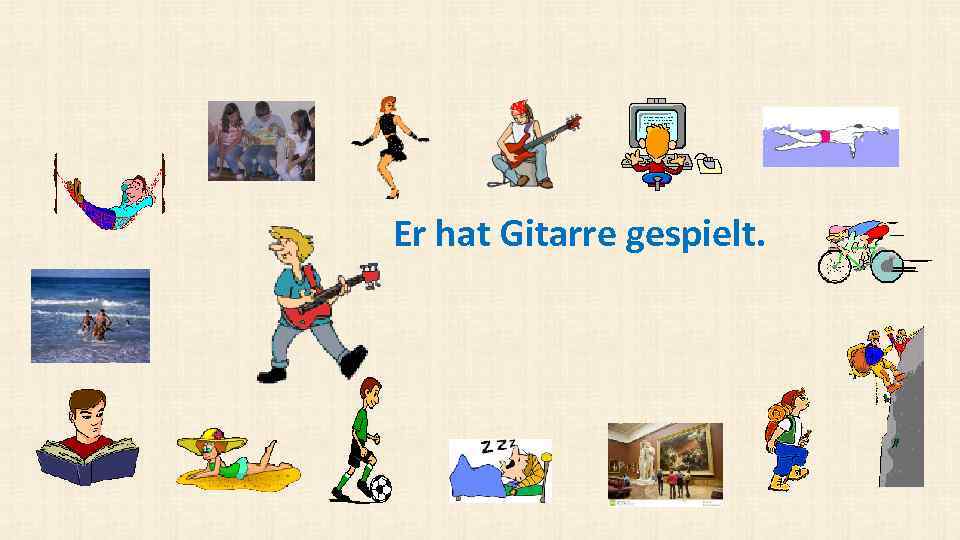 Er hat Gitarre gespielt.

ZZZ